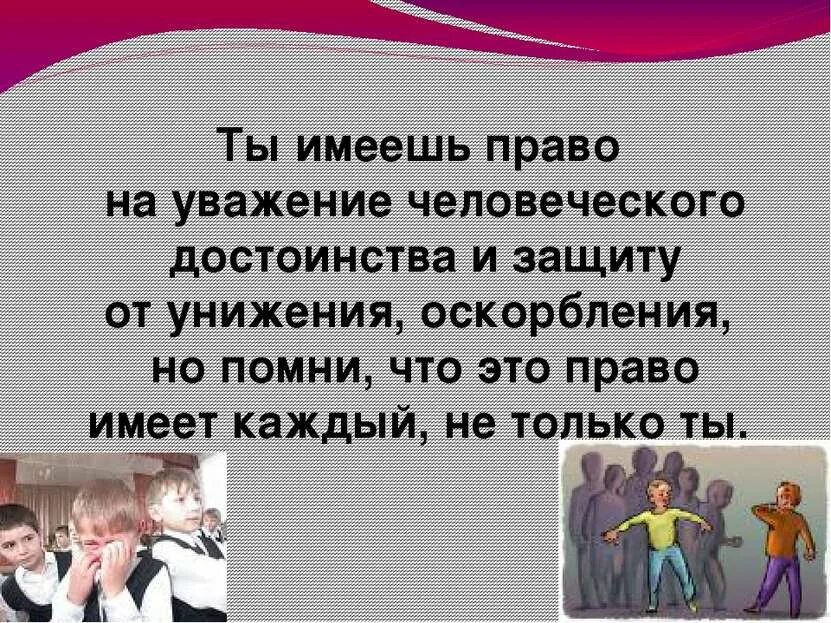 Ты имеешь право на уважение человеческого достоинства и защиту от унижения, оскорбления, но помни, что это право имеет каждый, не только ты.